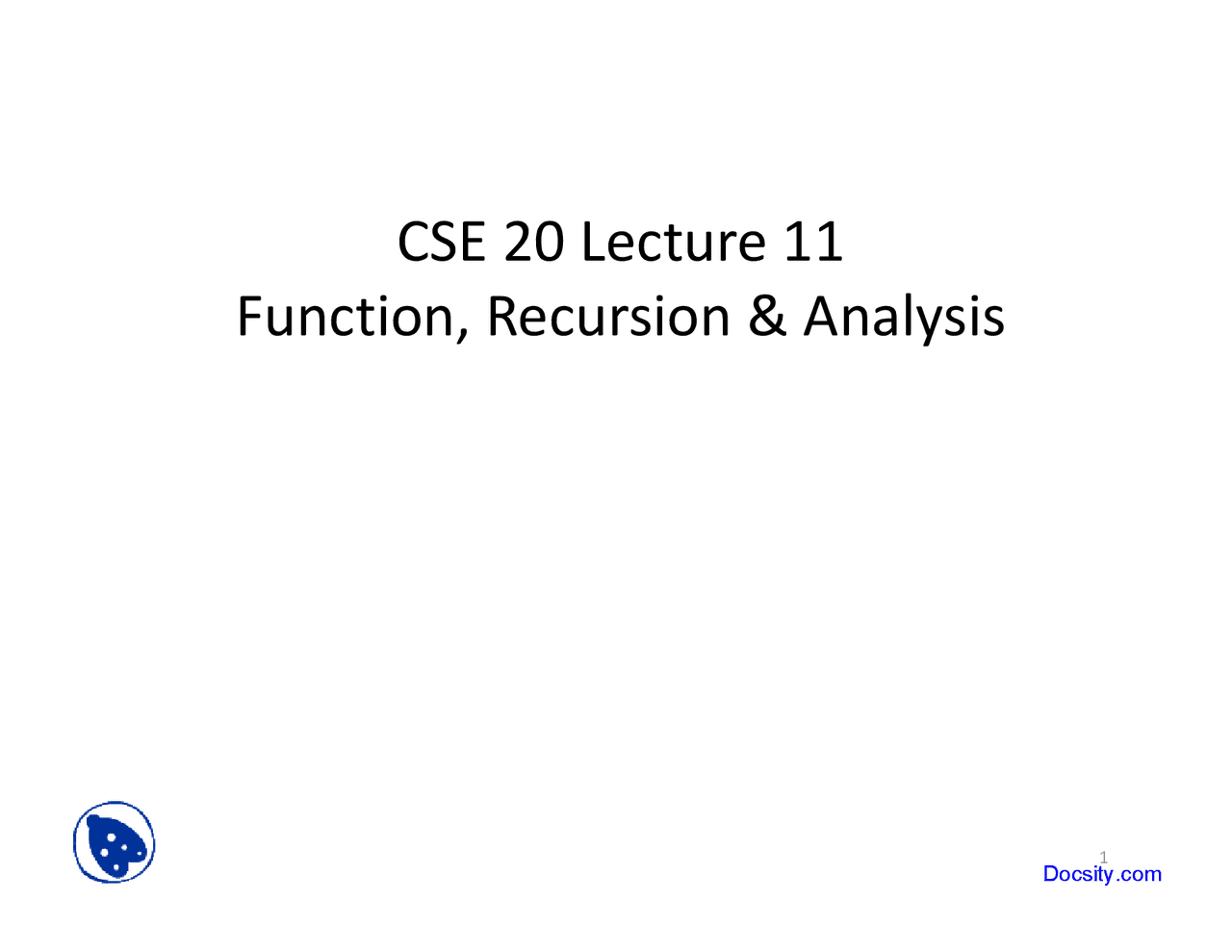 CSE 20 Lecture 11
Function, Recursion & Analysis

1

Docsity.com